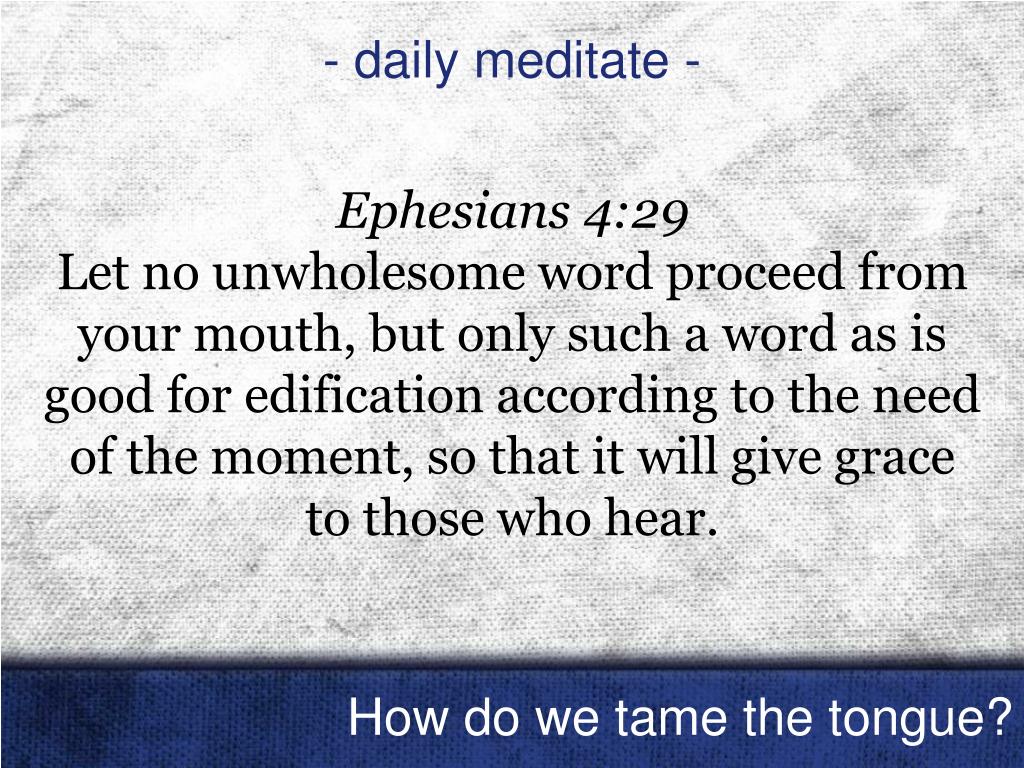 - daily meditate -

Ephesians 4:29
Let no unwholesome word proceed from your mouth, but only such a word as is good for edification according to the need of the moment, so that it will give grace to those who hear.

How do we tame the tongue?